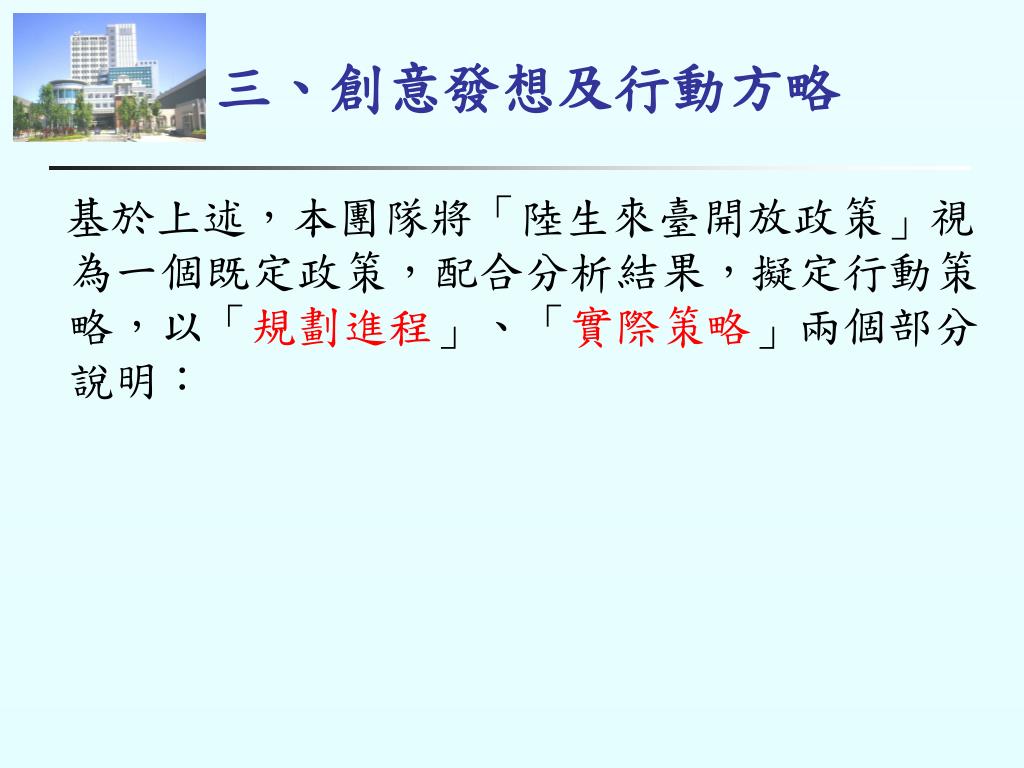 三、創意發想及行動方略

基於上述，本團隊將「陸生來臺開放政策」視為一個既定政策，配合分析結果，擬定行動策略，以「規劃進程」、「實際策略」兩個部分說明：